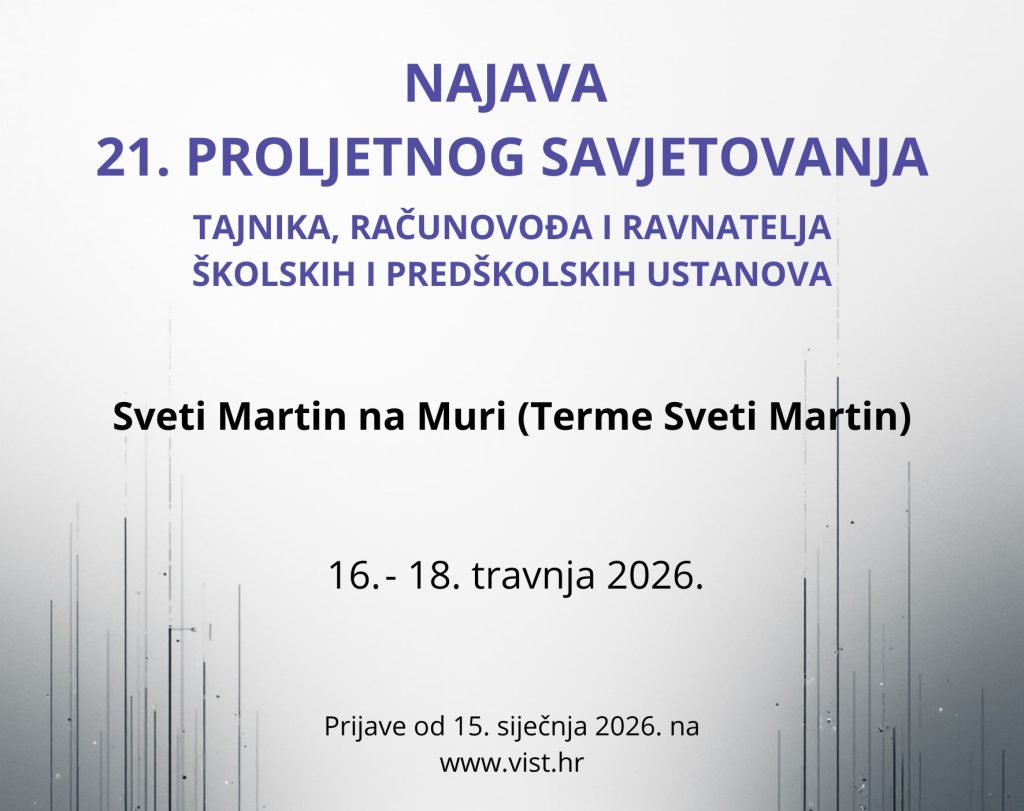 NAJAVA
21. PROLJETNOG SAVJETOVANJA
TAJNIKA, RAČUNOVOĐA I RAVNATELJA
ŠKOLSKIH I PREDŠKOLSKIH USTANOVA

Sveti Martin na Muri (Terme Sveti Martin)

16.- 18. travnja 2026.

Prijave od 15. siječnja 2026. na
www.vist.hr